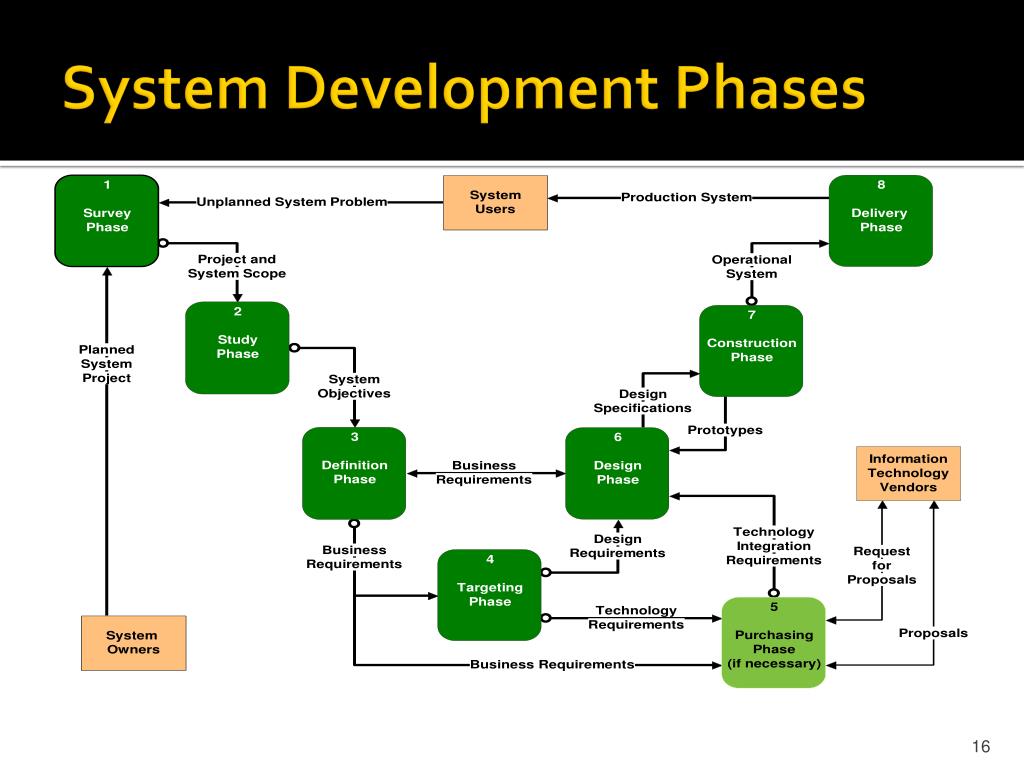 System Development Phases

1
Survey Phase

Unplanned System Problem

System Users

Production System

8
Delivery Phase

Project and System Scope

Operational System

2
Study Phase

7
Construction Phase

Planned System Project

System Objectives

Design Specifications

Prototypes

3
Definition Phase

Business Requirements

6
Design Phase

Information Technology Vendors

Business Requirements

Design Requirements

Technology Integration Requirements

Request for Proposals

4
Targeting Phase

Technology Requirements

5
Purchasing Phase (if necessary)

Proposals

System Owners

Business Requirements

16